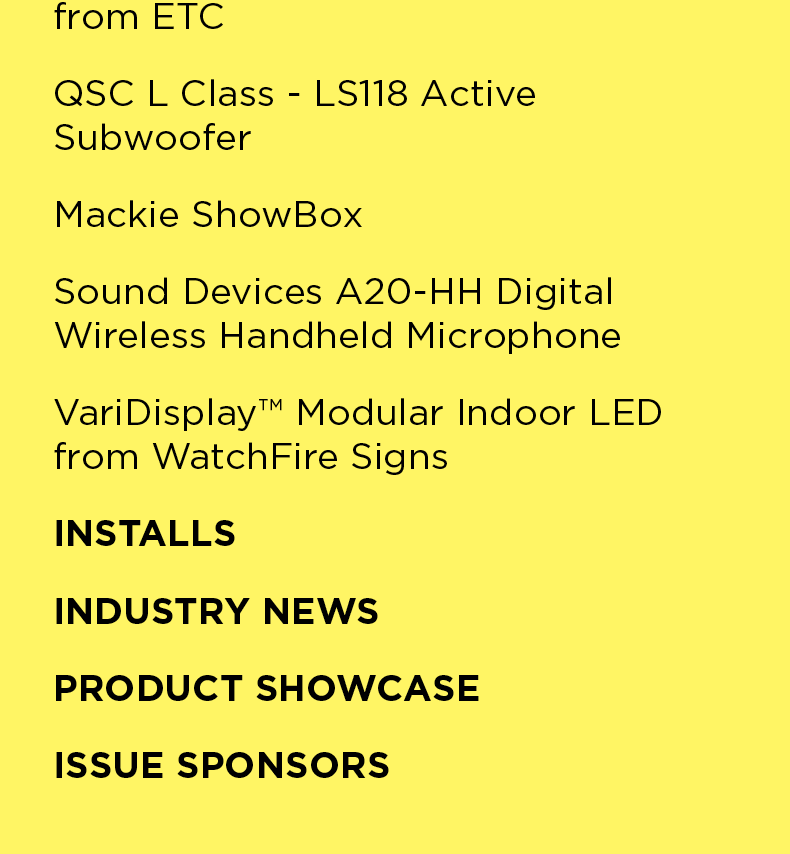 from ETC

QSC L Class - LS118 Active Subwoofer

Mackie ShowBox

Sound Devices A20-HH Digital Wireless Handheld Microphone

VariDisplay™ Modular Indoor LED from WatchFire Signs

INSTALLS

INDUSTRY NEWS

PRODUCT SHOWCASE

ISSUE SPONSORS